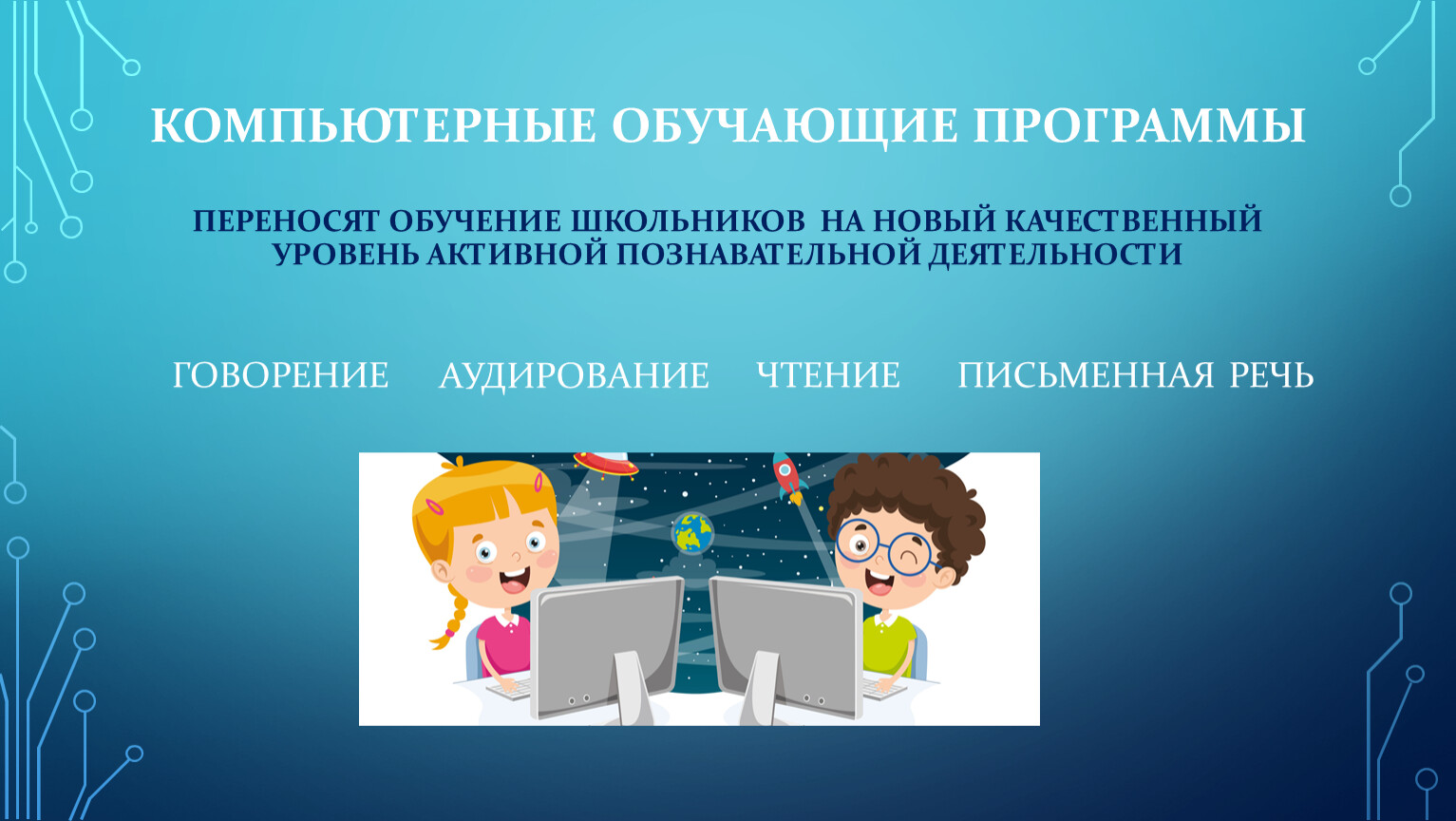 КОМПЬЮТЕРНЫЕ ОБУЧАЮЩИЕ ПРОГРАММЫ

ПЕРЕНОСЯТ ОБУЧЕНИЕ ШКОЛЬНИКОВ НА НОВЫЙ КАЧЕСТВЕННЫЙ УРОВЕНЬ АКТИВНОЙ ПОЗНАВАТЕЛЬНОЙ ДЕЯТЕЛЬНОСТИ

ГОВОРЕНИЕ АУДИРОВАНИЕ ЧТЕНИЕ ПИСЬМЕННАЯ РЕЧЬ